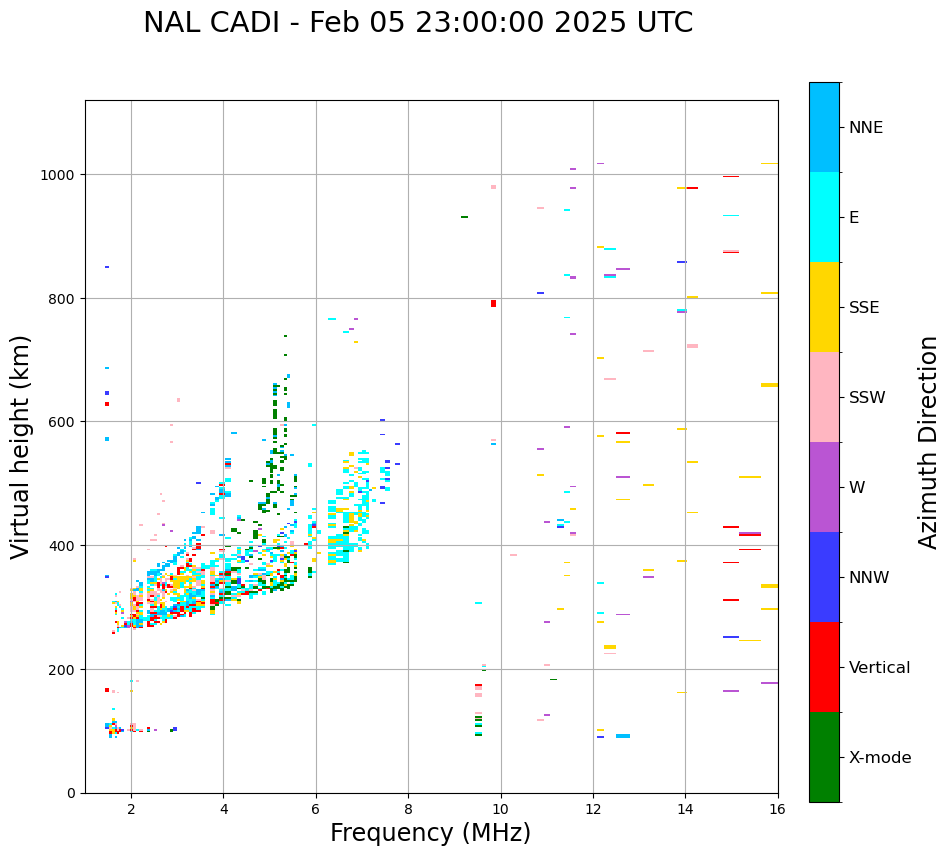 NAL CADI - Feb 05 23:00:00 2025 UTC

Virtual height (km)

1000
800
600
400
200
0

2
4
6
8
10
12
14
16

Frequency (MHz)

NNE
E
SSE
SSW
W
NNW
Vertical
X-mode

Azimuth Direction